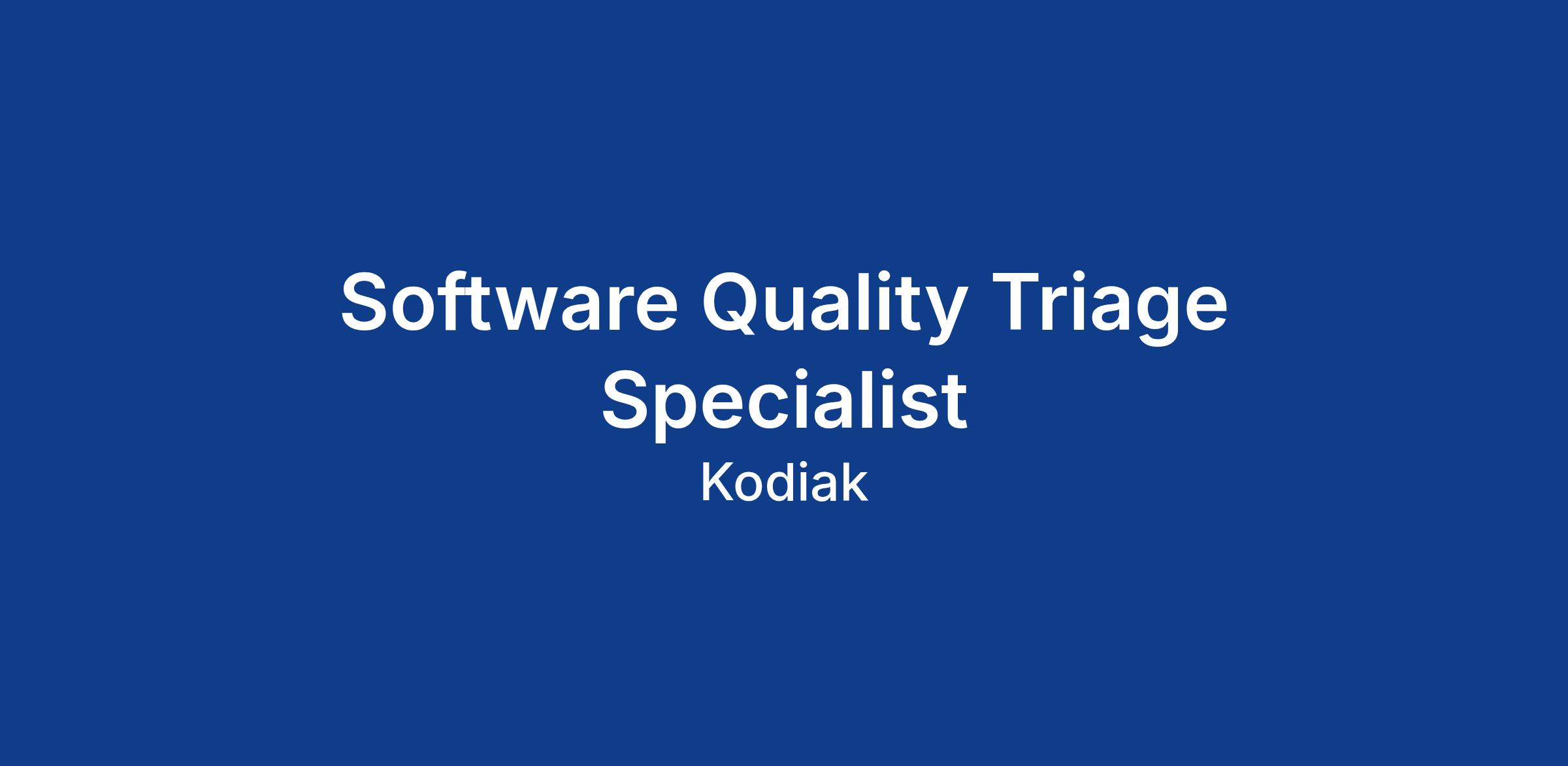 Software Quality Triage Specialist

Kodiak